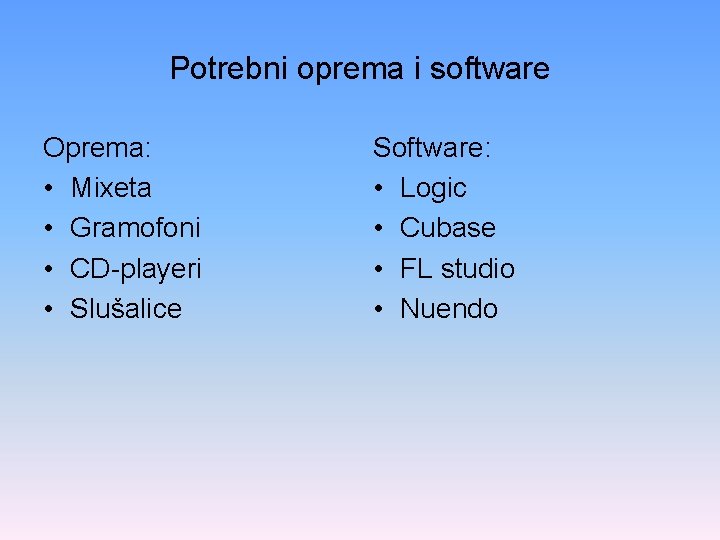 Potrebni oprema i software

Oprema:
• Mixeta
• Gramofoni
• CD-playeri
• Slušalice

Software:
• Logic
• Cubase
• FL studio
• Nuendo